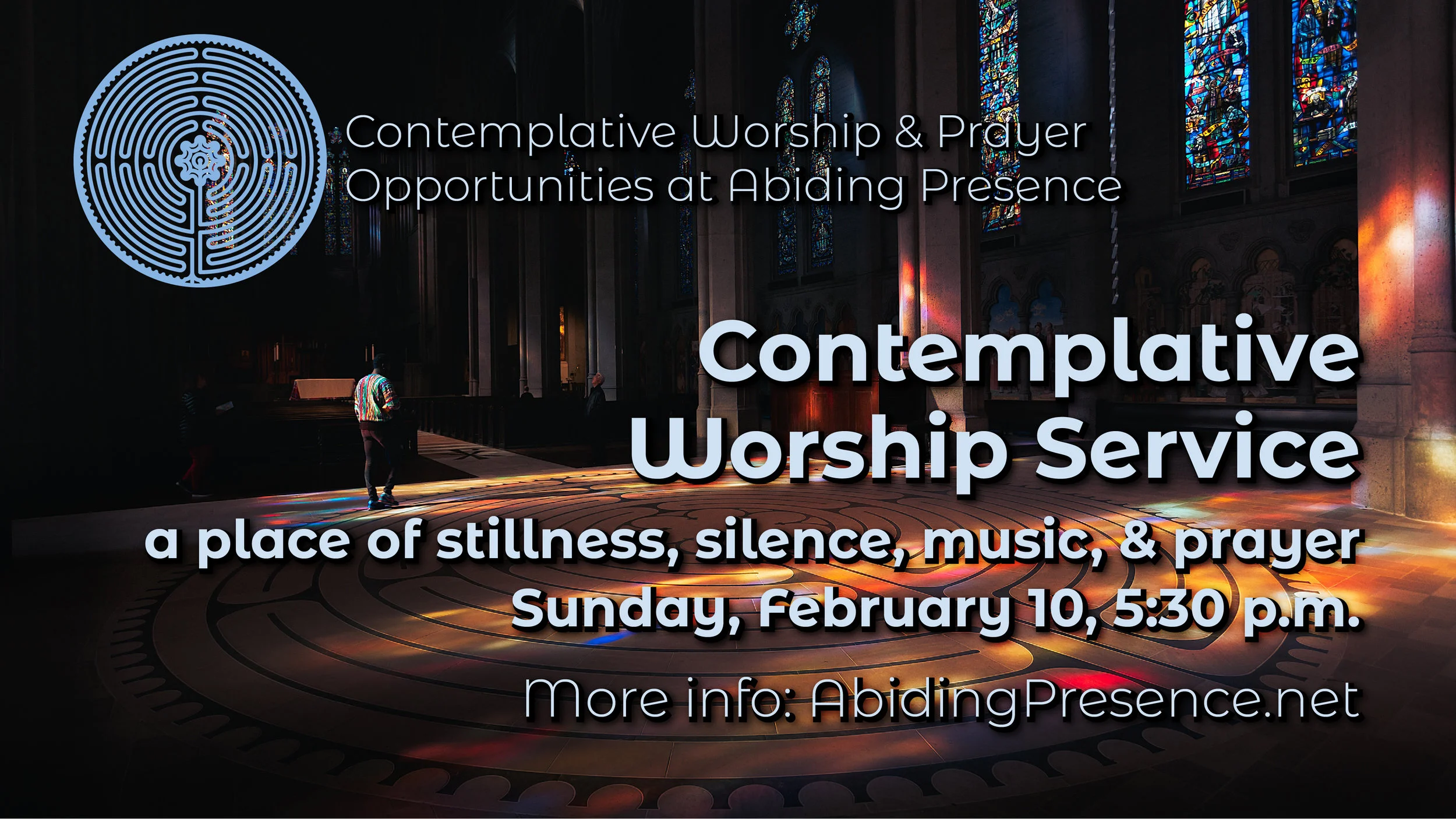 Contemplative Worship & Prayer Opportunities at Abiding Presence

Contemplative Worship Service

a place of stillness, silence, music, & prayer

Sunday, February 10, 5:30 p.m.

More info: AbidingPresence.net